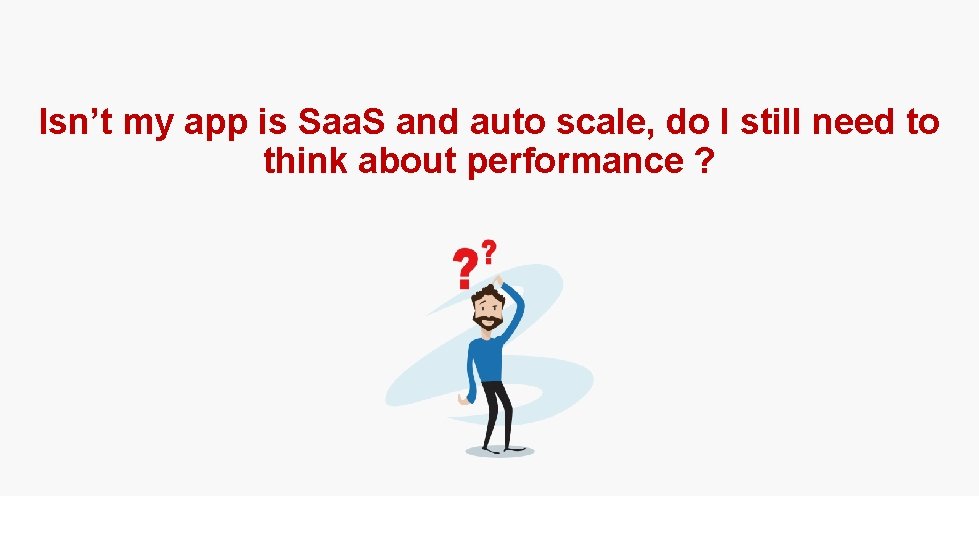 Isn’t my app is SaaS and auto scale, do I still need to think about performance ?

??